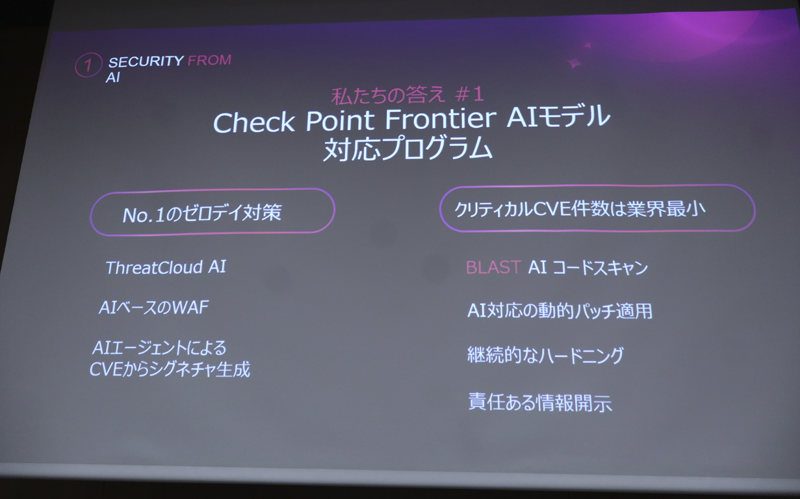 1 SECURITY FROM AI

私たちの答え #1
Check Point Frontier AIモデル
対応プログラム

No.1のゼロデイ対策

ThreatCloud AI

AIベースのWAF

AIエージェントによる
CVEからシグネチャ生成

クリティカルCVE件数は業界最小

BLAST AI コードスキャン

AI対応の動的パッチ適用

継続的なハードニング

責任ある情報開示